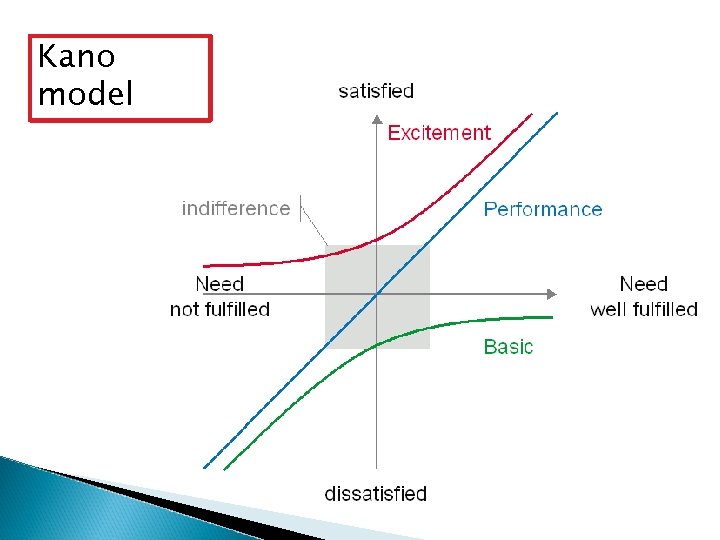 Kano model

satisfied

Excitement

indifference

Performance

Need not fulfilled

Need well fulfilled

Basic

dissatisfied